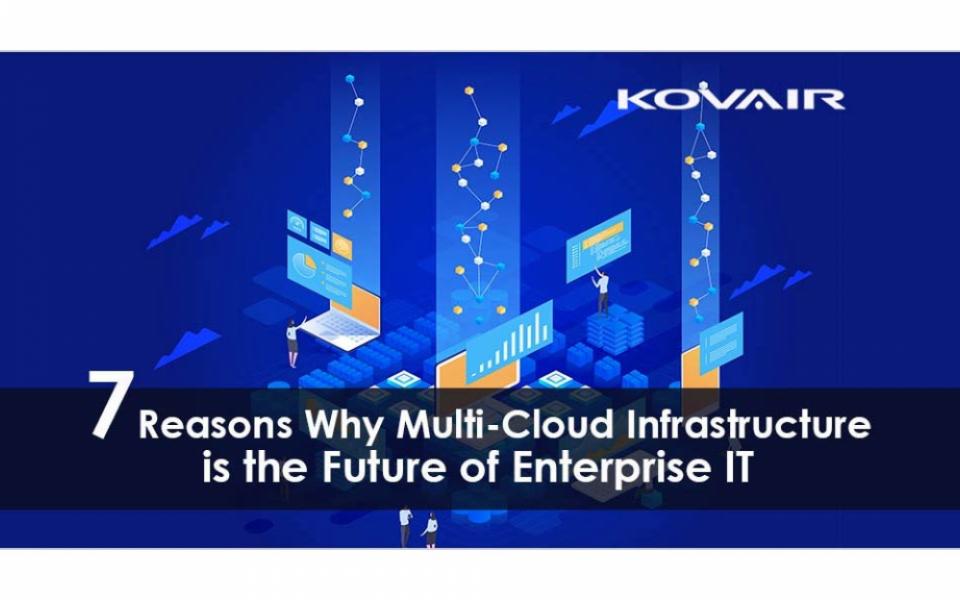 KOVAIR

7 Reasons Why Multi-Cloud Infrastructure is the Future of Enterprise IT